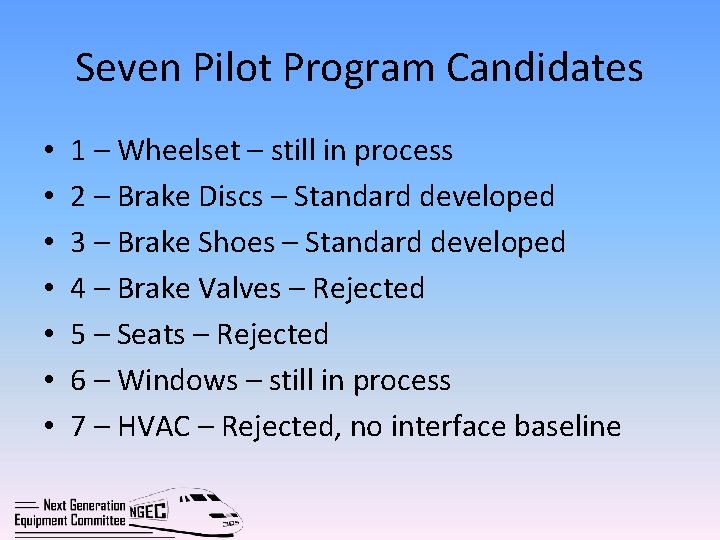 Seven Pilot Program Candidates

• 1 – Wheelset – still in process
• 2 – Brake Discs – Standard developed
• 3 – Brake Shoes – Standard developed
• 4 – Brake Valves – Rejected
• 5 – Seats – Rejected
• 6 – Windows – still in process
• 7 – HVAC – Rejected, no interface baseline

Next Generation Equipment Committee NGEC